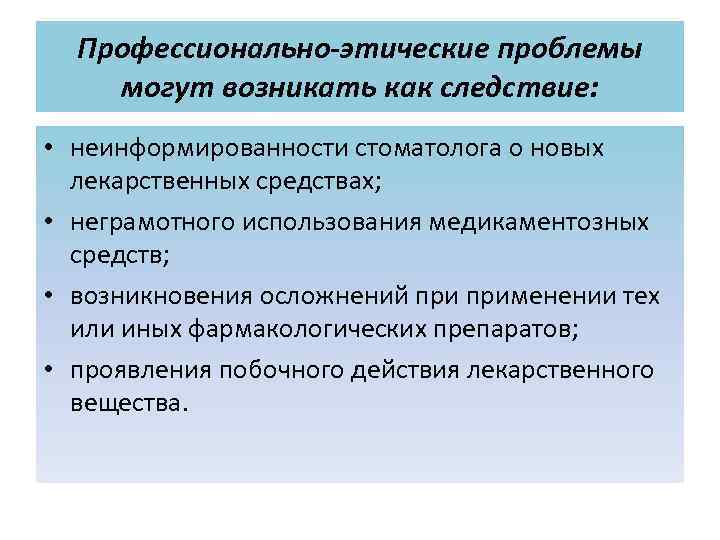 Профессионально-этические проблемы могут возникать как следствие:

• неинформированности стоматолога о новых лекарственных средствах;
• неграмотного использования медикаментозных средств;
• возникновения осложнений при применении тех или иных фармакологических препаратов;
• проявления побочного действия лекарственного вещества.